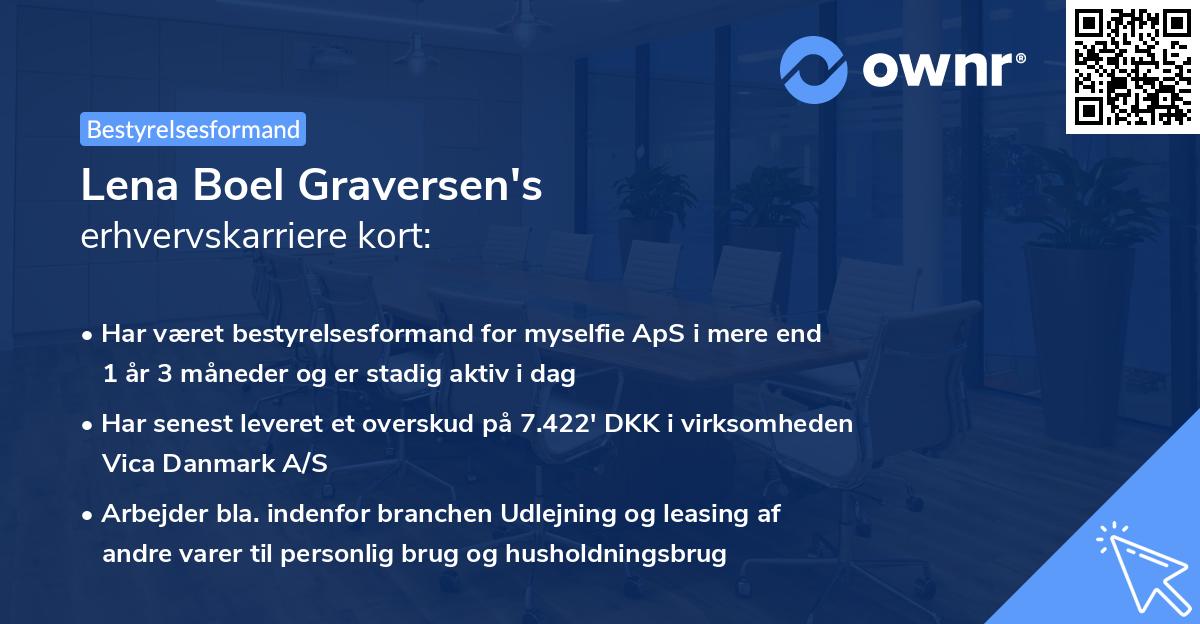 ownr®

Bestyrelsesformand

Lena Boel Graversen's
erhvervskarriere kort:

• Har været bestyrelsesformand for myselfie ApS i mere end 1 år 3 måneder og er stadig aktiv i dag

• Har senest leveret et overskud på 7.422' DKK i virksomheden Vica Danmark A/S

• Arbejder bla. indenfor branchen Udlejning og leasing af andre varer til personlig brug og husholdningsbrug